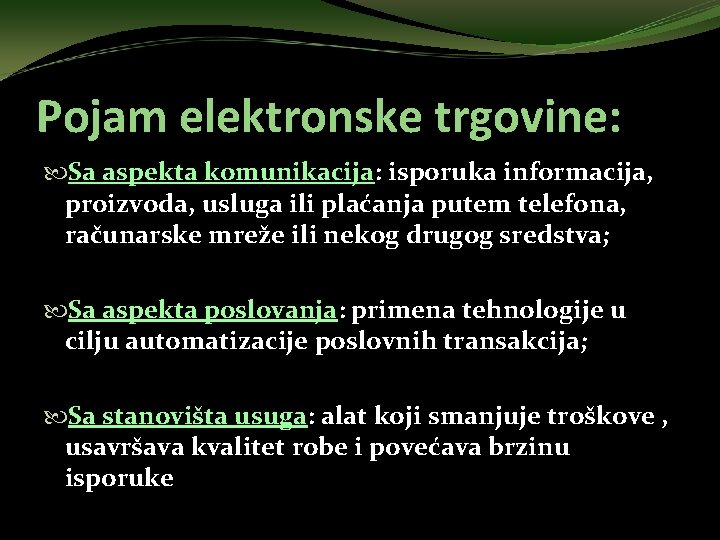 Pojam elektronske trgovine:

Sa aspekta komunikacija: isporuka informacija, proizvoda, usluga ili plaćanja putem telefona, računarske mreže ili nekog drugog sredstva;

Sa aspekta poslovanja: primena tehnologije u cilju automatizacije poslovnih transakcija;

Sa stanovišta usuga: alat koji smanjuje troškove , usavršava kvalitet robe i povećava brzinu isporuke